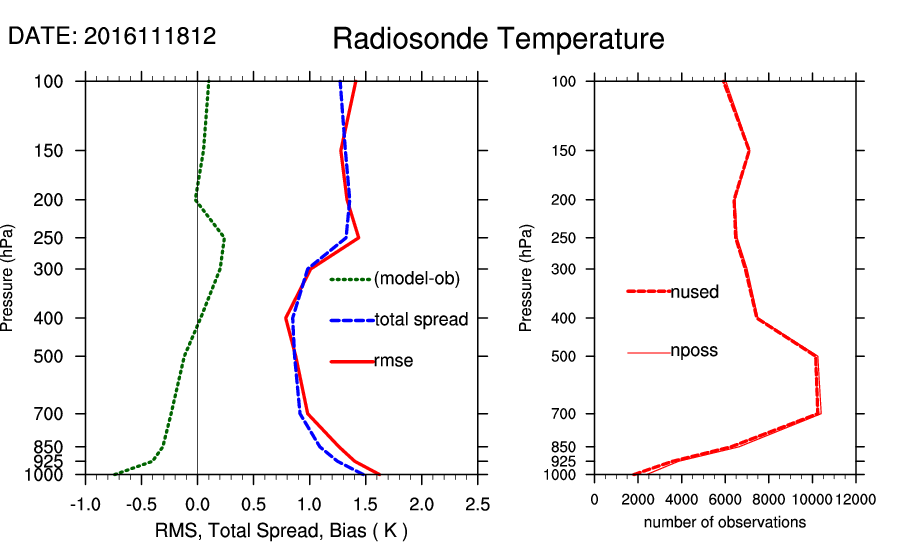 DATE: 2016111812

Radiosonde Temperature

Pressure (hPa)

100
150
200
250
300
400
500
700
850
925
1000

(model-ob)
total spread
rmse

-1.0 -0.5 0.0 0.5 1.0 1.5 2.0 2.5

RMS, Total Spread, Bias ( K )

Pressure (hPa)

100
150
200
250
300
400
500
700
850
925
1000

nused
nposs

0 2000 4000 6000 8000 10000 12000

number of observations